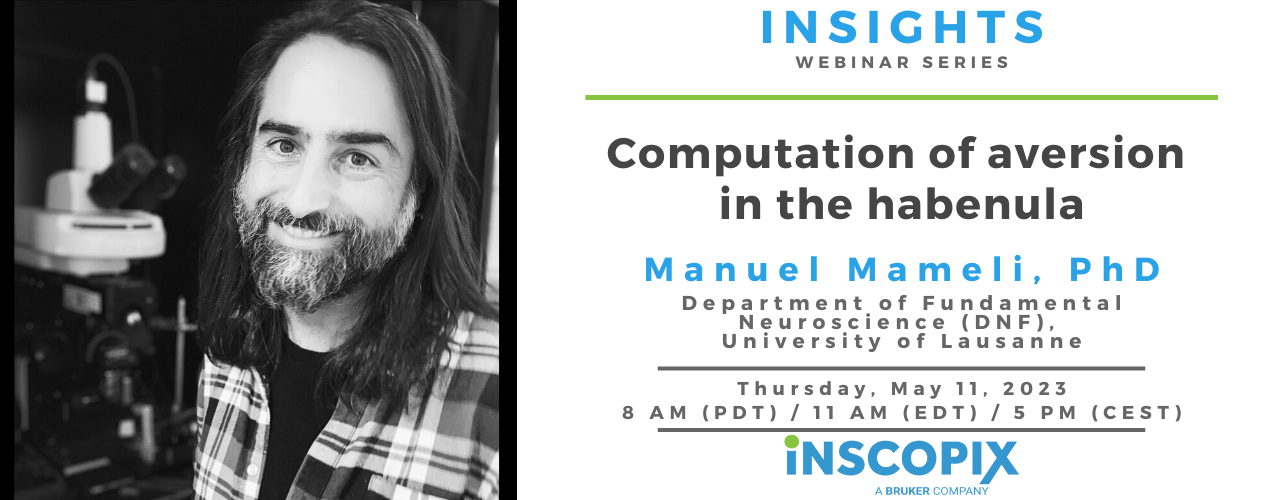 INSIGHTS
WEBINAR SERIES

Computation of aversion in the habenula

Manuel Mameli, PhD
Department of Fundamental Neuroscience (DNF), University of Lausanne

Thursday, May 11, 2023
8 AM (PDT) / 11 AM (EDT) / 5 PM (CEST)

INSCOPIX
A BRUKER COMPANY